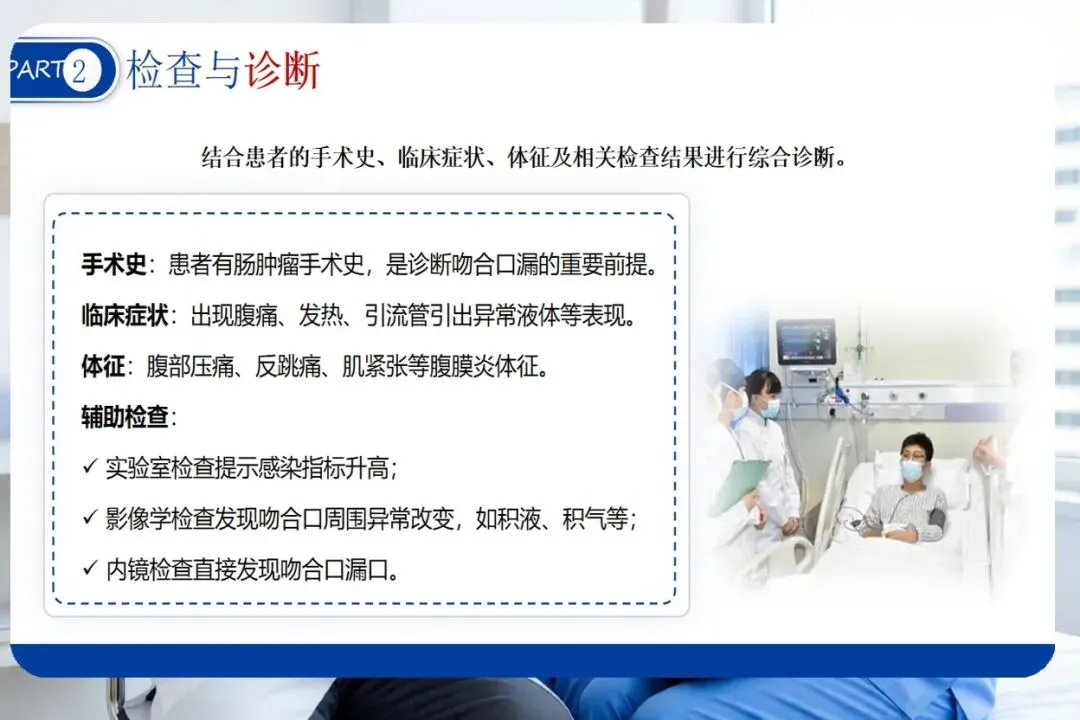 PART 2 检查与诊断

结合患者的手术史、临床症状、体征及相关检查结果进行综合诊断。

手术史：患者有肠肿瘤手术史，是诊断吻合口漏的重要前提。

临床症状：出现腹痛、发热、引流管引出异常液体等表现。

体征：腹部压痛、反跳痛、肌紧张等腹膜炎体征。

辅助检查：

✓ 实验室检查提示感染指标升高；

✓ 影像学检查发现吻合口周围异常改变，如积液、积气等；

✓ 内镜检查直接发现吻合口漏口。